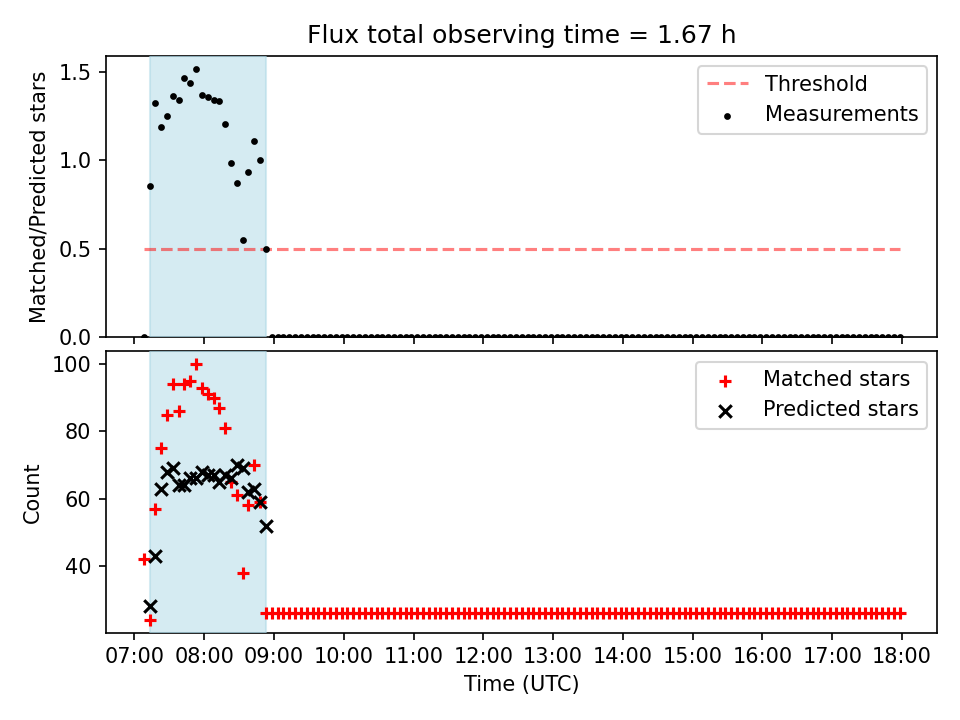 Flux total observing time = 1.67 h

Matched/Predicted stars

1.5
1.0
0.5
0.0

Threshold
Measurements

Count

100
80
60
40

Matched stars
Predicted stars

07:00 08:00 09:00 10:00 11:00 12:00 13:00 14:00 15:00 16:00 17:00 18:00

Time (UTC)